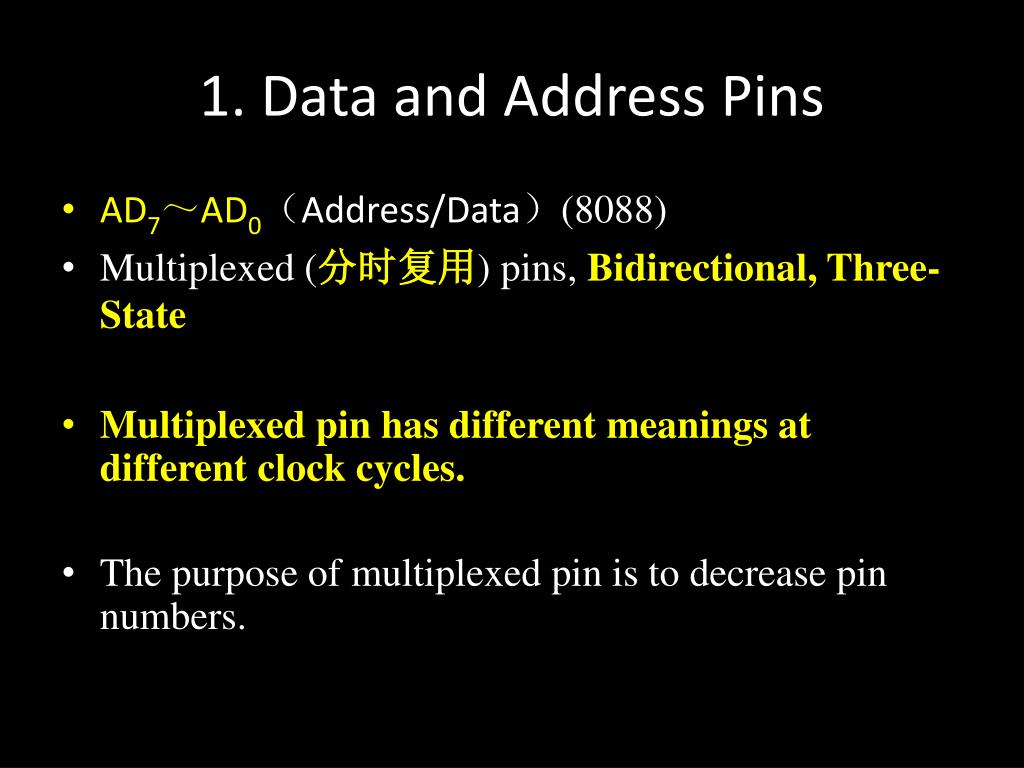 1. Data and Address Pins

• $AD_7$～$AD_0$（Address/Data）(8088)
• Multiplexed (分时复用) pins, Bidirectional, Three-State

• Multiplexed pin has different meanings at different clock cycles.

• The purpose of multiplexed pin is to decrease pin numbers.